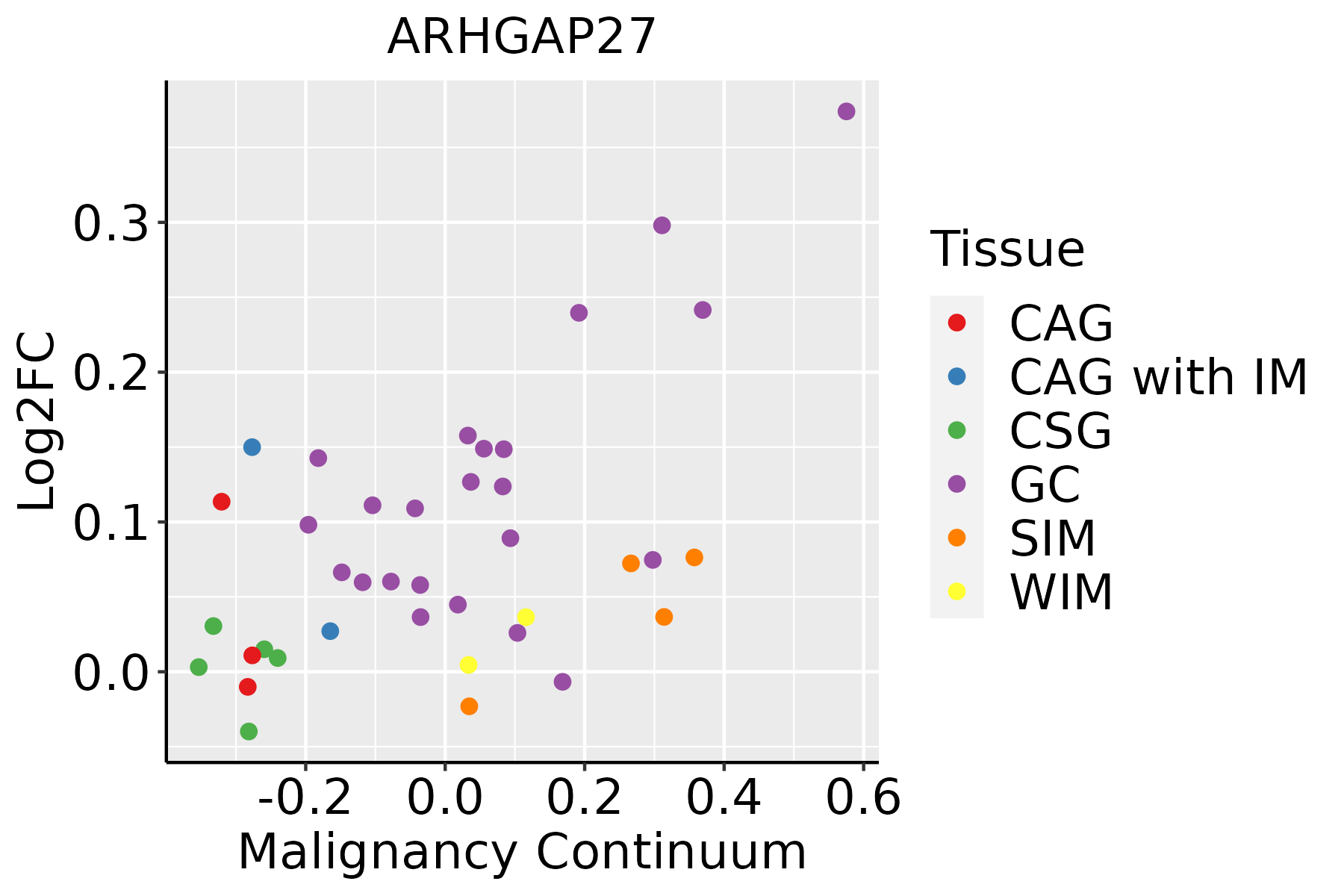 ARHGAP27

Log2FC

0.3
0.2
0.1
0.0

-0.2 0.0 0.2 0.4 0.6

Malignancy Continuum

Tissue
CAG
CAG with IM
CSG
GC
SIM
WIM